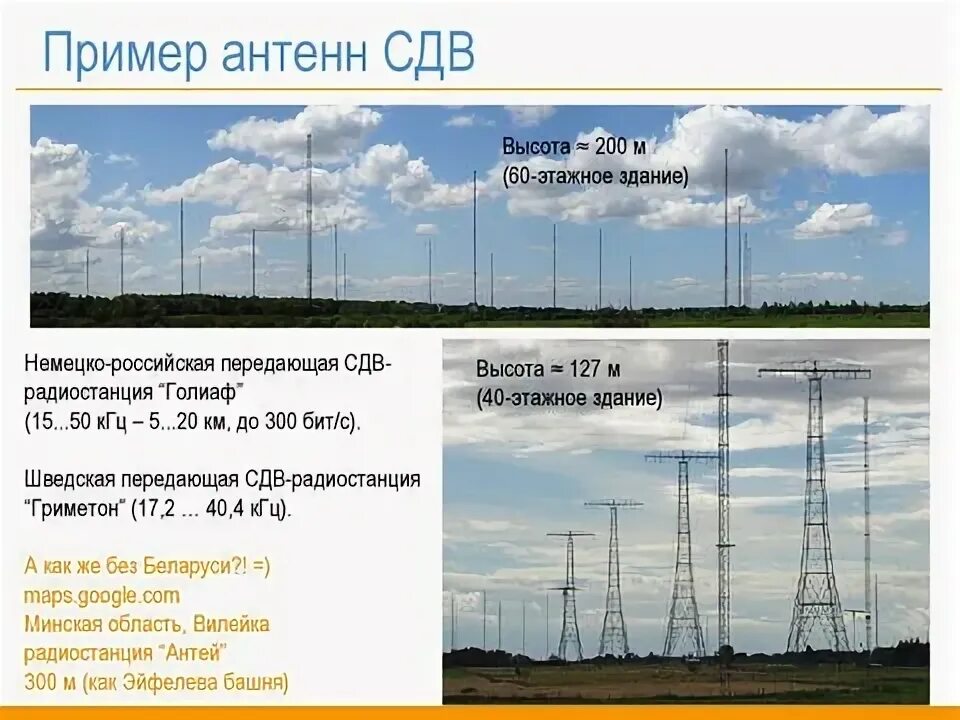 Пример антенн СДВ

Высота ≈ 200 м
(60-этажное здание)

Немецко-российская передающая СДВ-радиостанция “Голиаф”
(15...50 кГц – 5...20 км, до 300 бит/с).

Шведская передающая СДВ-радиостанция “Гриметон” (17,2 … 40,4 кГц).

А как же без Беларуси?! =)
maps.google.com
Минская область, Вилейка
радиостанция “Антей”
300 м (как Эйфелева башня)

Высота ≈ 127 м
(40-этажное здание)